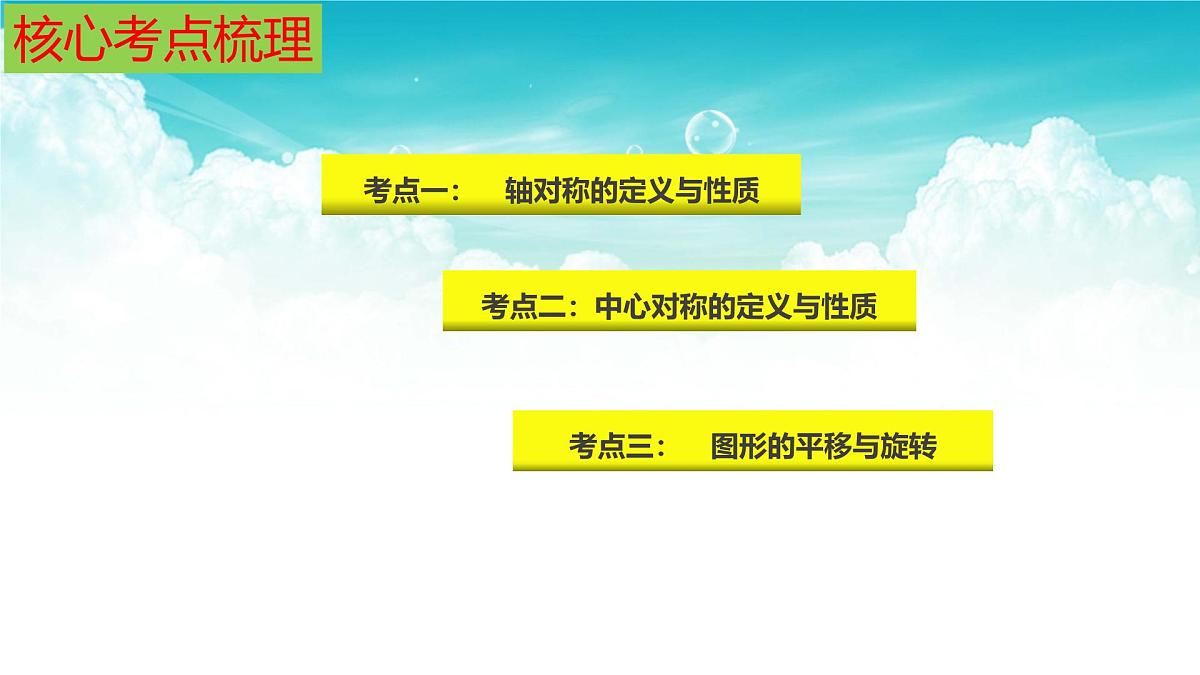 核心考点梳理

考点一： 轴对称的定义与性质

考点二：中心对称的定义与性质

考点三： 图形的平移与旋转